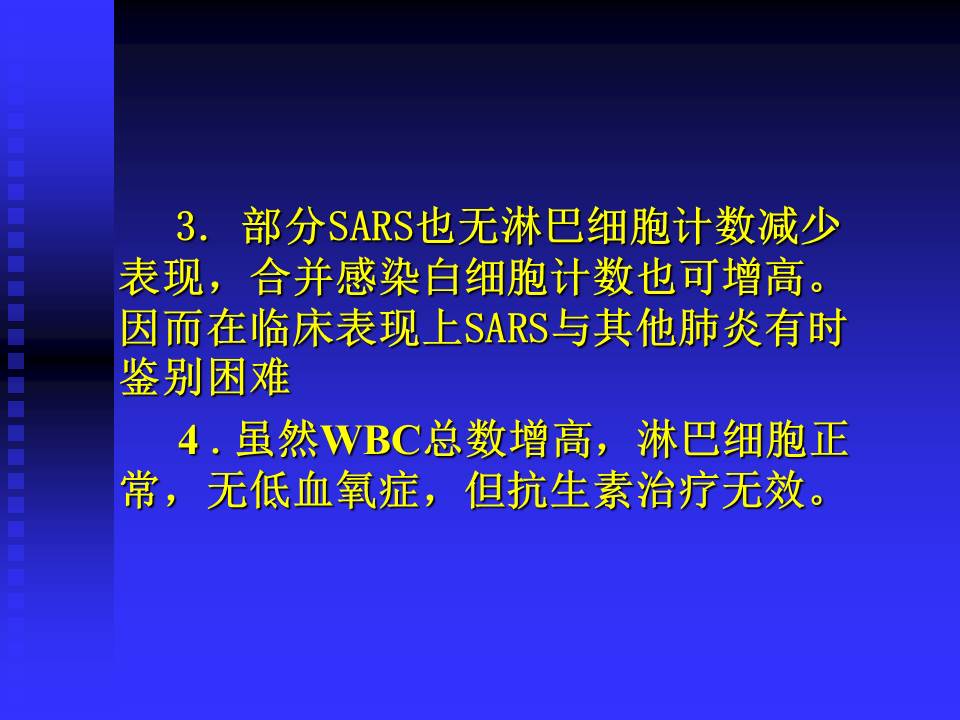 3. 部分SARS也无淋巴细胞计数减少表现，合并感染白细胞计数也可增高。因而在临床表现上SARS与其他肺炎有时鉴别困难

4 . 虽然WBC总数增高，淋巴细胞正常，无低血氧症，但抗生素治疗无效。